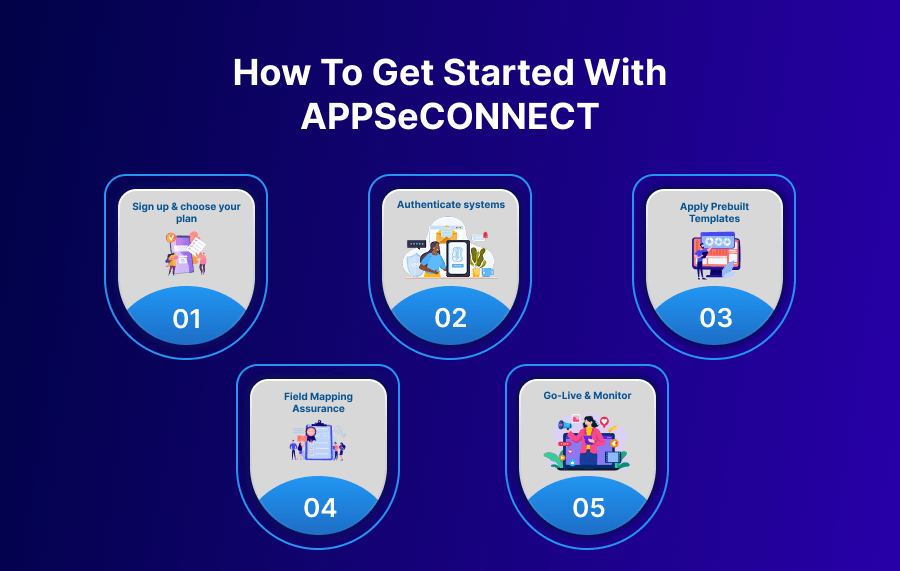 How To Get Started With APPSeCONNECT

Sign up & choose your plan

01

Authenticate systems

02

Apply Prebuilt Templates

03

Field Mapping Assurance

04

Go-Live & Monitor

05